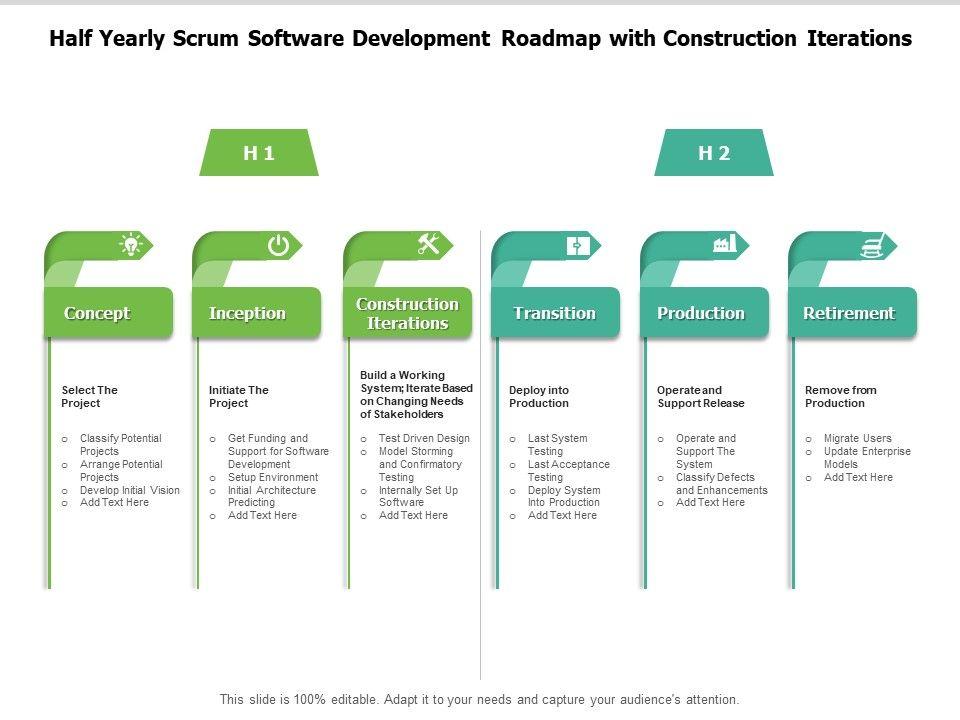 Half Yearly Scrum Software Development Roadmap with Construction Iterations

H 1

H 2

Concept

Select The Project

o Classify Potential Projects
o Arrange Potential Projects
o Develop Initial Vision
o Add Text Here

Inception

Initiate The Project

o Get Funding and Support for Software Development
o Setup Environment
o Initial Architecture Predicting
o Add Text Here

Construction Iterations

Build a Working System; Iterate Based on Changing Needs of Stakeholders

o Test Driven Design
o Model Storming and Confirmatory Testing
o Internally Set Up Software
o Add Text Here

Transition

Deploy into Production

o Last System Testing
o Last Acceptance Testing
o Deploy System Into Production
o Add Text Here

Production

Operate and Support Release

o Operate and Support The System
o Classify Defects and Enhancements
o Add Text Here

Retirement

Remove from Production

o Migrate Users
o Update Enterprise Models
o Add Text Here

This slide is 100% editable. Adapt it to your needs and capture your audience's attention.